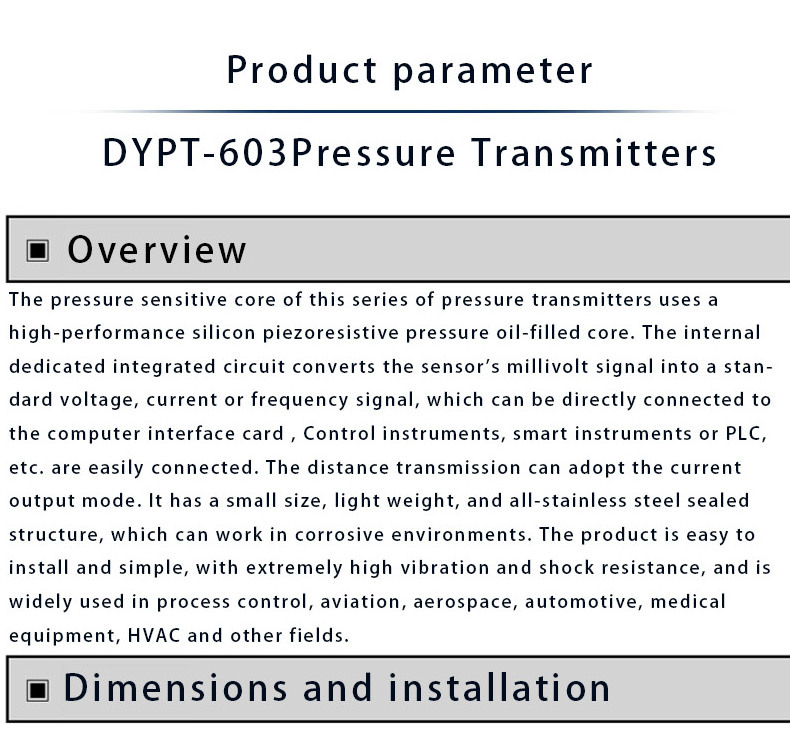 Product parameter

DYPT-603Pressure Transmitters

▣ Overview

The pressure sensitive core of this series of pressure transmitters uses a high-performance silicon piezoresistive pressure oil-filled core. The internal dedicated integrated circuit converts the sensor's millivolt signal into a standard voltage, current or frequency signal, which can be directly connected to the computer interface card , Control instruments, smart instruments or PLC, etc. are easily connected. The distance transmission can adopt the current output mode. It has a small size, light weight, and all-stainless steel sealed structure, which can work in corrosive environments. The product is easy to install and simple, with extremely high vibration and shock resistance, and is widely used in process control, aviation, aerospace, automotive, medical equipment, HVAC and other fields.

▣ Dimensions and installation